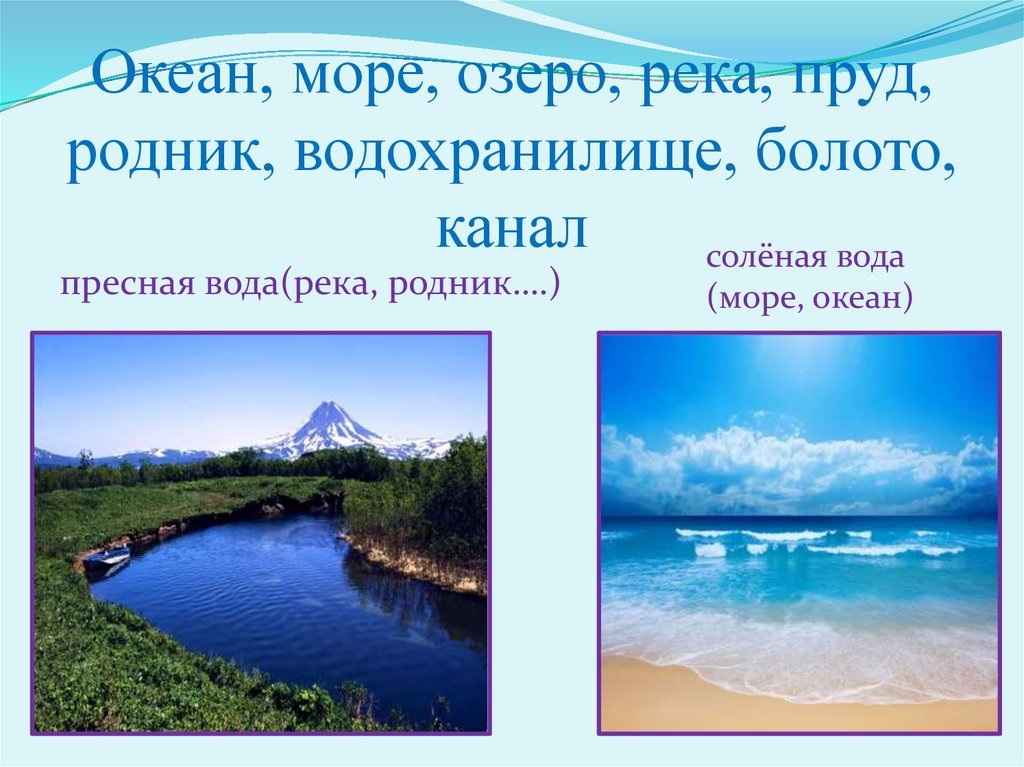 Океан, море, озеро, река, пруд, родник, водохранилище, болото, канал

пресная вода(река, родник….)

солёная вода (море, океан)